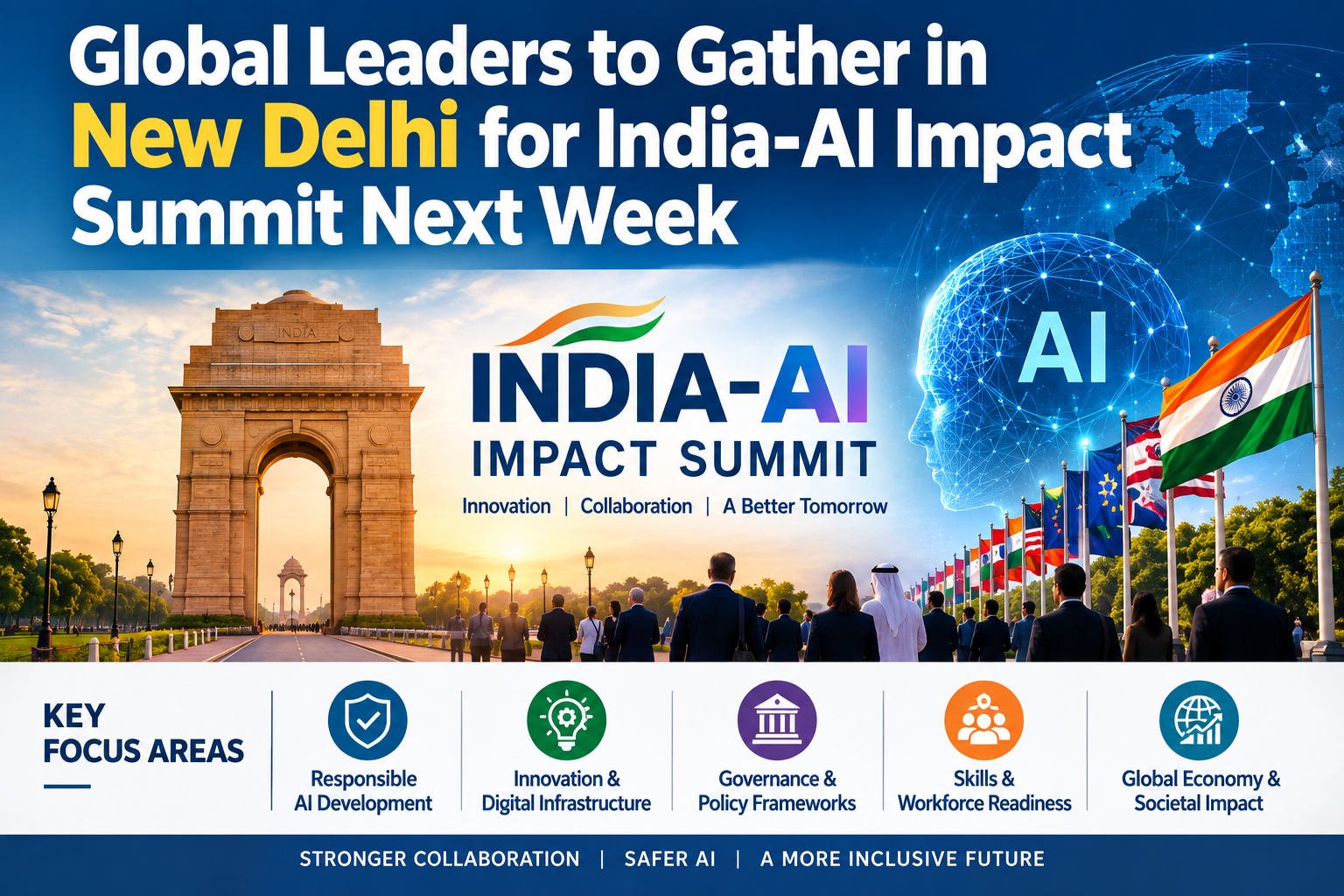 Global Leaders to Gather in New Delhi for India-AI Impact Summit Next Week

INDIA

INDIA-AI
IMPACT SUMMIT
Innovation | Collaboration | A Better Tomorrow

AI

KEY FOCUS AREAS

Responsible AI Development

Innovation & Digital Infrastructure

Governance & Policy Frameworks

Skills & Workforce Readiness

Global Economy & Societal Impact

STRONGER COLLABORATION | SAFER AI | A MORE INCLUSIVE FUTURE